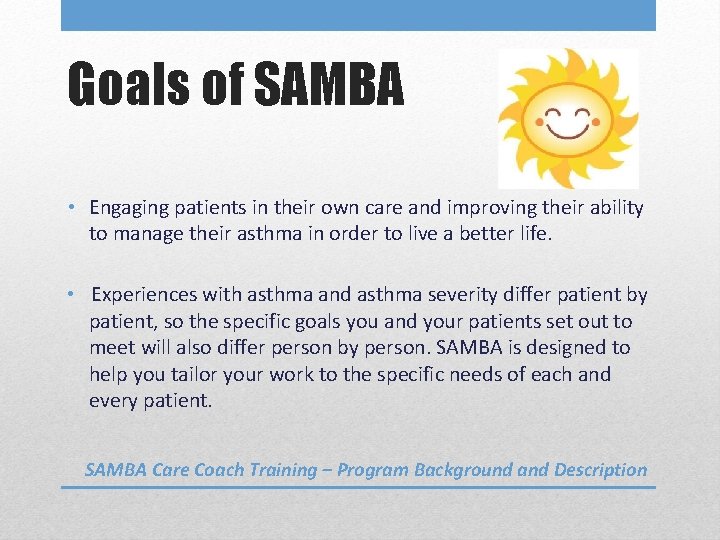 Goals of SAMBA

• Engaging patients in their own care and improving their ability to manage their asthma in order to live a better life.

• Experiences with asthma and asthma severity differ patient by patient, so the specific goals you and your patients set out to meet will also differ person by person. SAMBA is designed to help you tailor your work to the specific needs of each and every patient.

SAMBA Care Coach Training – Program Background and Description